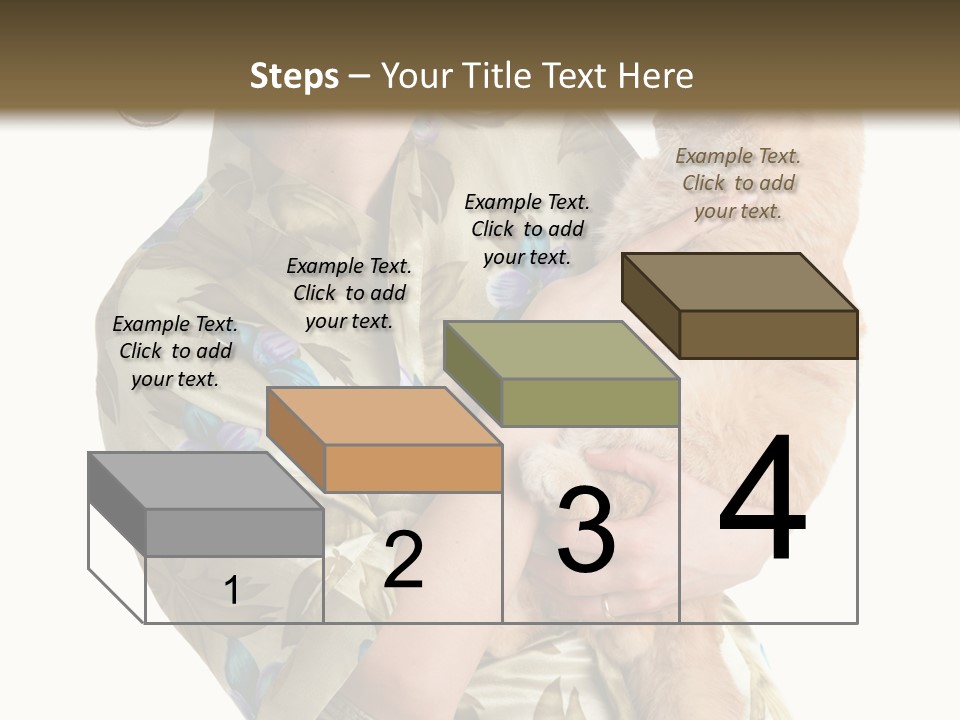 Steps – Your Title Text Here

Example Text. Click to add your text.

Example Text. Click to add your text.

Example Text. Click to add your text.

Example Text. Click to add your text.

1

2

3

4